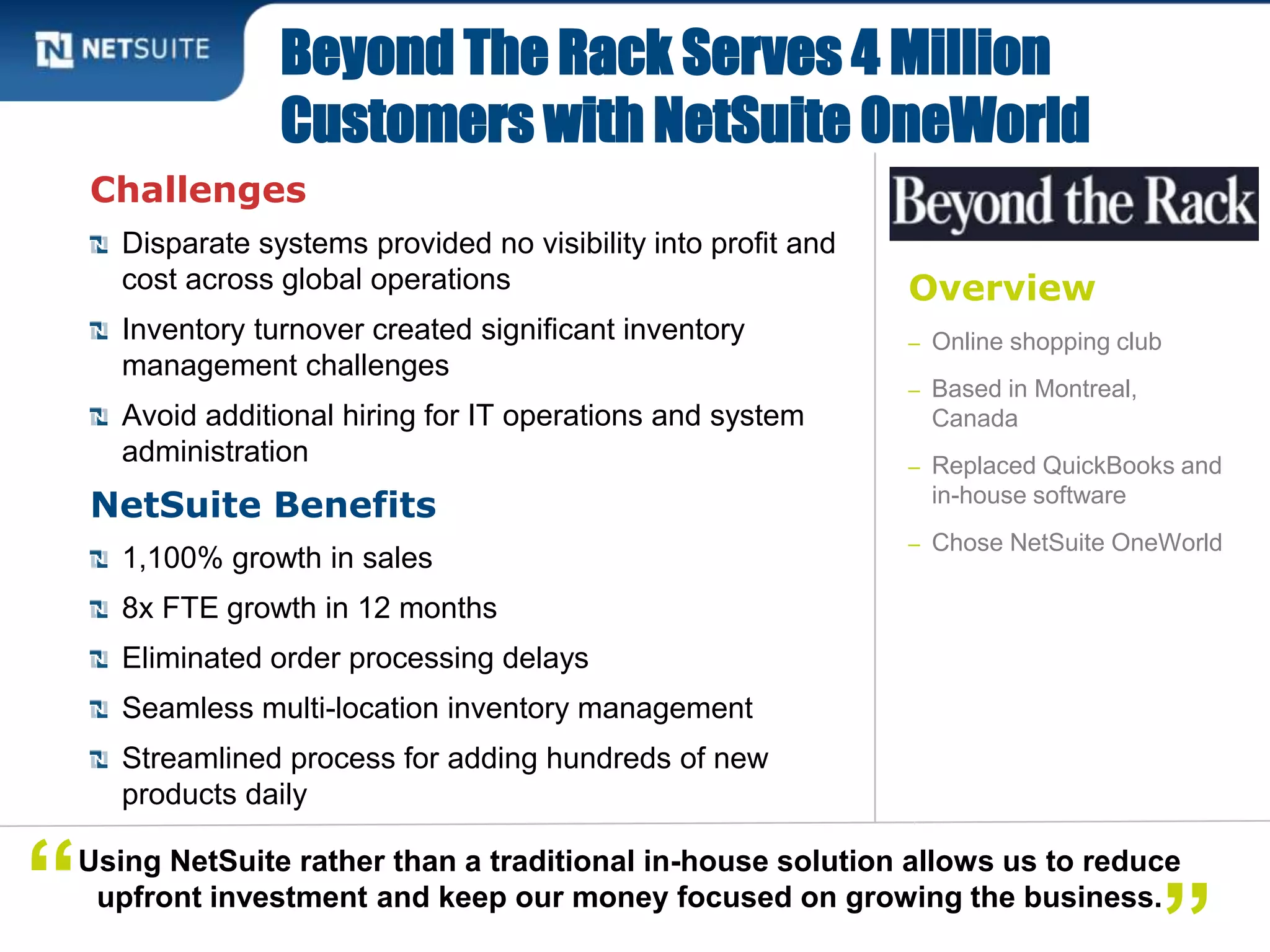 NETSUITE

Beyond The Rack Serves 4 Million Customers with NetSuite OneWorld

Challenges

Disparate systems provided no visibility into profit and cost across global operations

Inventory turnover created significant inventory management challenges

Avoid additional hiring for IT operations and system administration

NetSuite Benefits

1,100% growth in sales

8x FTE growth in 12 months

Eliminated order processing delays

Seamless multi-location inventory management

Streamlined process for adding hundreds of new products daily

Beyond the Rack

Overview

– Online shopping club

– Based in Montreal, Canada

– Replaced QuickBooks and in-house software

– Chose NetSuite OneWorld

“Using NetSuite rather than a traditional in-house solution allows us to reduce upfront investment and keep our money focused on growing the business.”